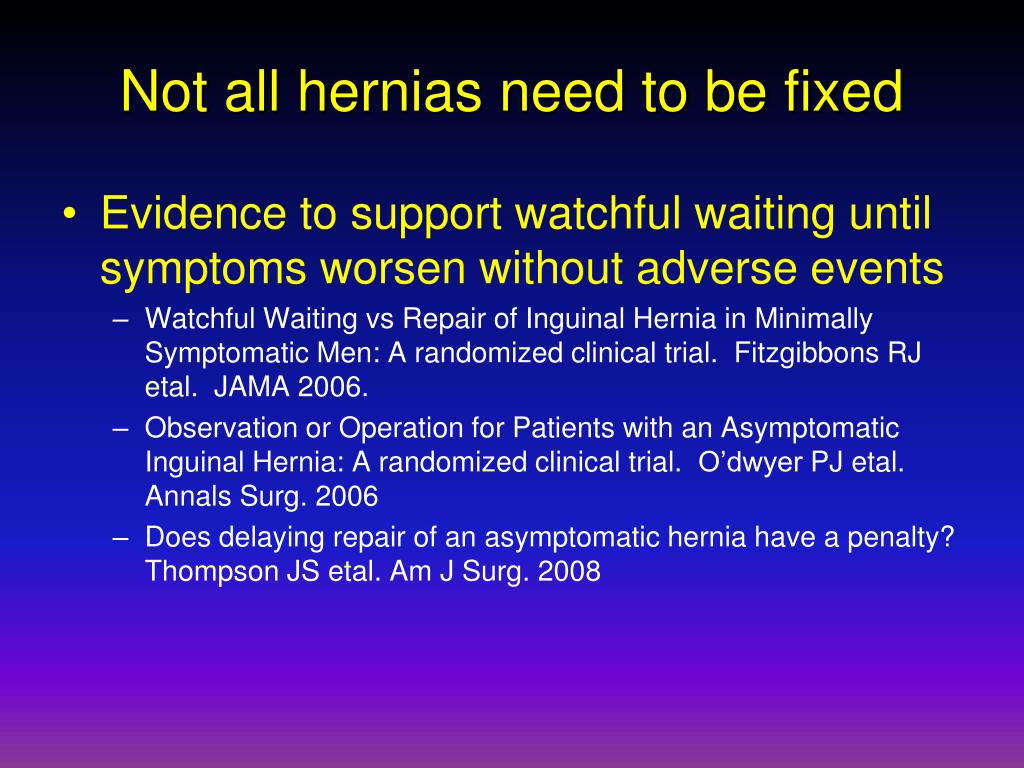 Not all hernias need to be fixed

• Evidence to support watchful waiting until symptoms worsen without adverse events
– Watchful Waiting vs Repair of Inguinal Hernia in Minimally Symptomatic Men: A randomized clinical trial.  Fitzgibbons RJ etal.  JAMA 2006.
– Observation or Operation for Patients with an Asymptomatic Inguinal Hernia: A randomized clinical trial.  O’dwyer PJ etal. Annals Surg. 2006
– Does delaying repair of an asymptomatic hernia have a penalty? Thompson JS etal. Am J Surg. 2008